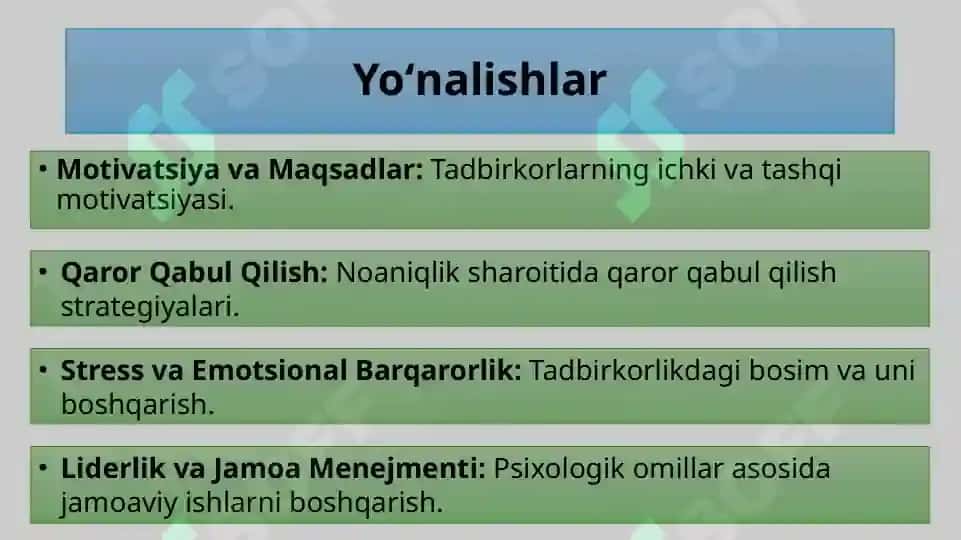 Yo‘nalishlar

• Motivatsiya va Maqsadlar: Tadbirkorlarning ichki va tashqi motivatsiyasi.

• Qaror Qabul Qilish: Noaniqlik sharoitida qaror qabul qilish strategiyalari.

• Stress va Emotsional Barqarorlik: Tadbirkorlikdagi bosim va uni boshqarish.

• Liderlik va Jamoa Menejmenti: Psixologik omillar asosida jamoaviy ishlarni boshqarish.